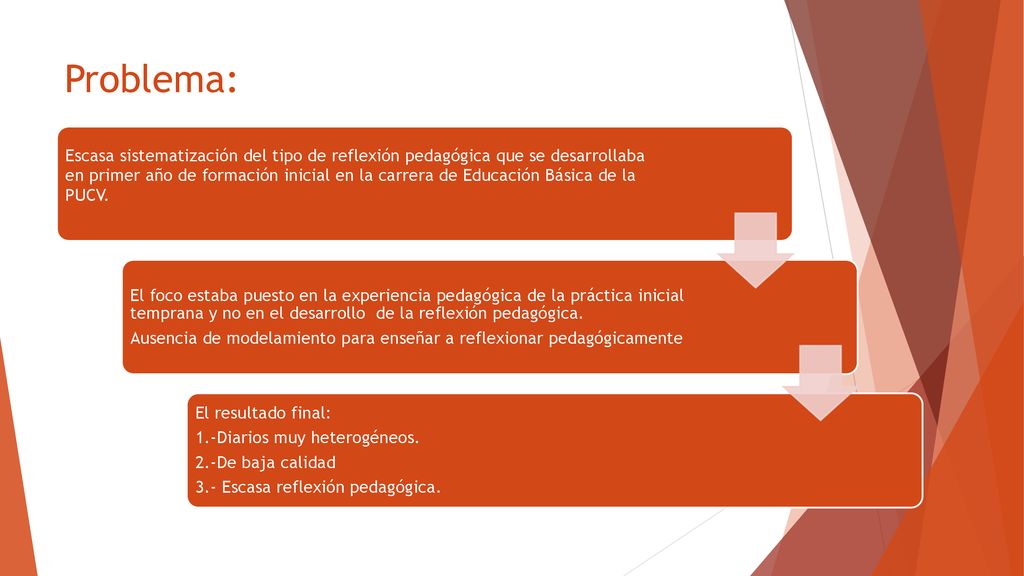 Problema:

Escasa sistematización del tipo de reflexión pedagógica que se desarrollaba en primer año de formación inicial en la carrera de Educación Básica de la PUCV.

El foco estaba puesto en la experiencia pedagógica de la práctica inicial temprana y no en el desarrollo de la reflexión pedagógica.
Ausencia de modelamiento para enseñar a reflexionar pedagógicamente

El resultado final:
1.-Diarios muy heterogéneos.
2.-De baja calidad
3.- Escasa reflexión pedagógica.